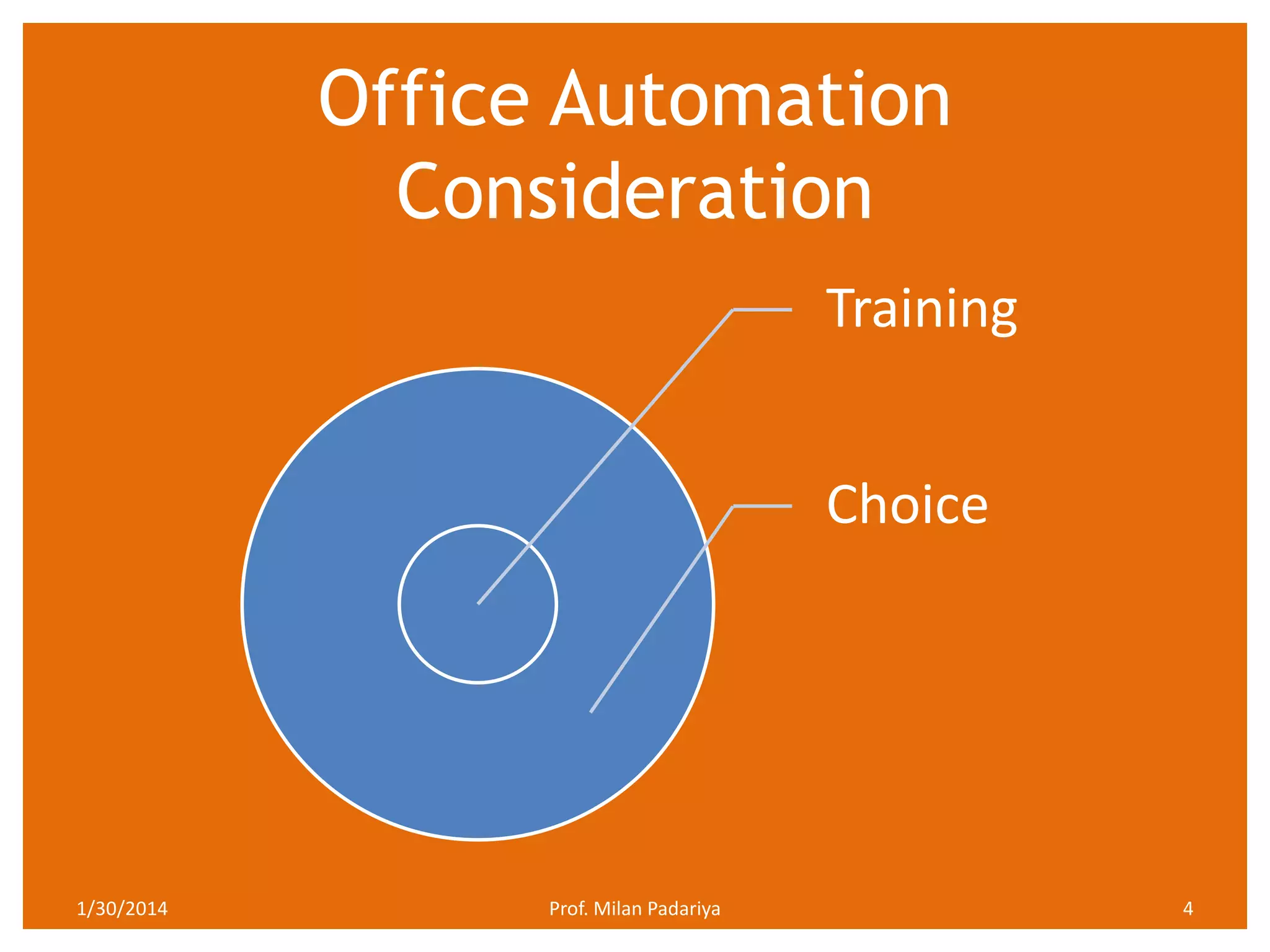 Office Automation Consideration

Training

Choice

1/30/2014

Prof. Milan Padariya

4